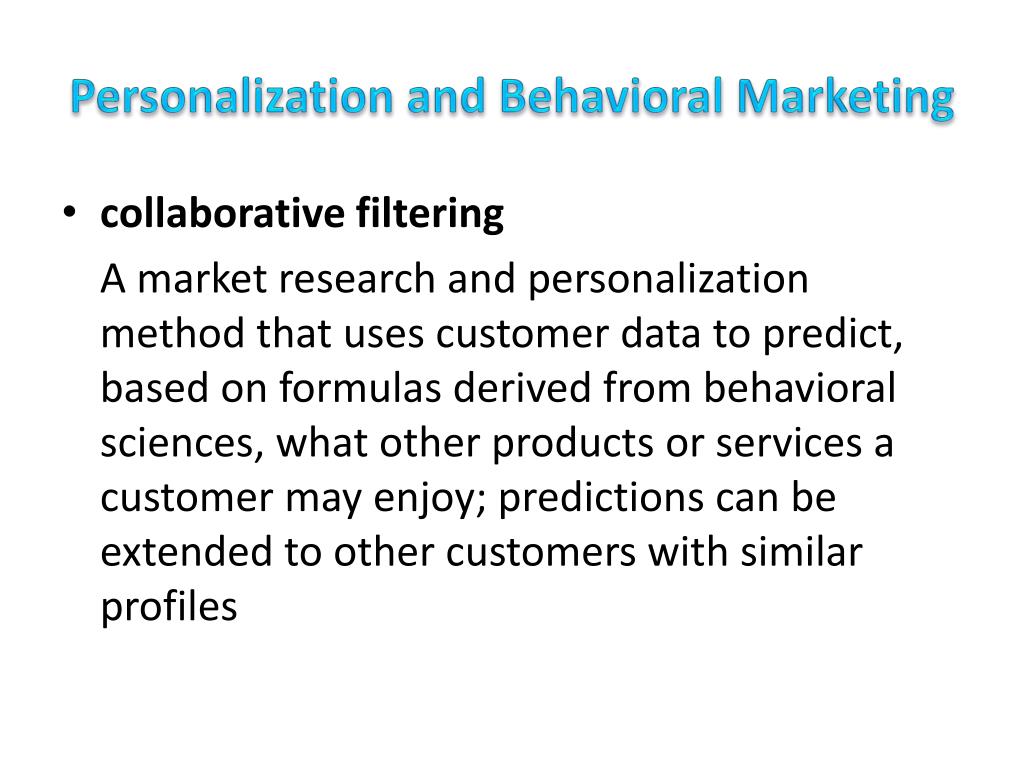 Personalization and Behavioral Marketing

• collaborative filtering

A market research and personalization method that uses customer data to predict, based on formulas derived from behavioral sciences, what other products or services a customer may enjoy; predictions can be extended to other customers with similar profiles